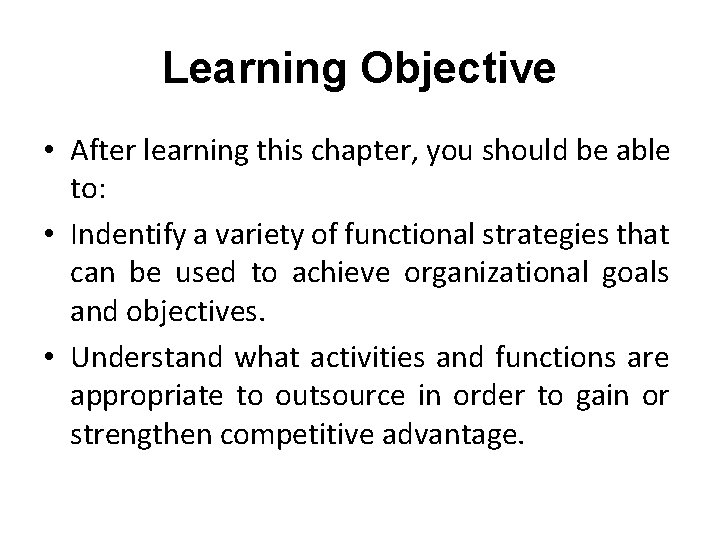 Learning Objective

• After learning this chapter, you should be able to:

• Indentify a variety of functional strategies that can be used to achieve organizational goals and objectives.

• Understand what activities and functions are appropriate to outsource in order to gain or strengthen competitive advantage.